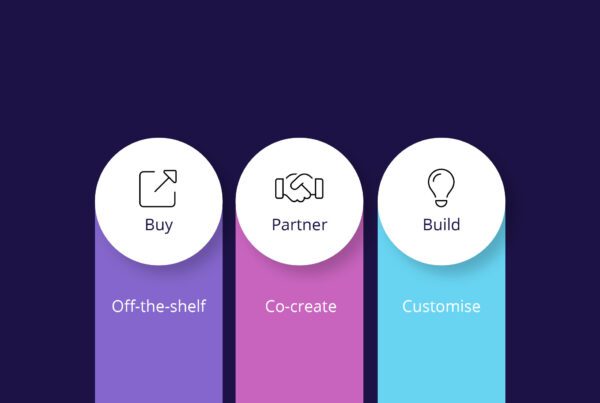 Buy

Off-the-shelf

Partner

Co-create

Build

Customise